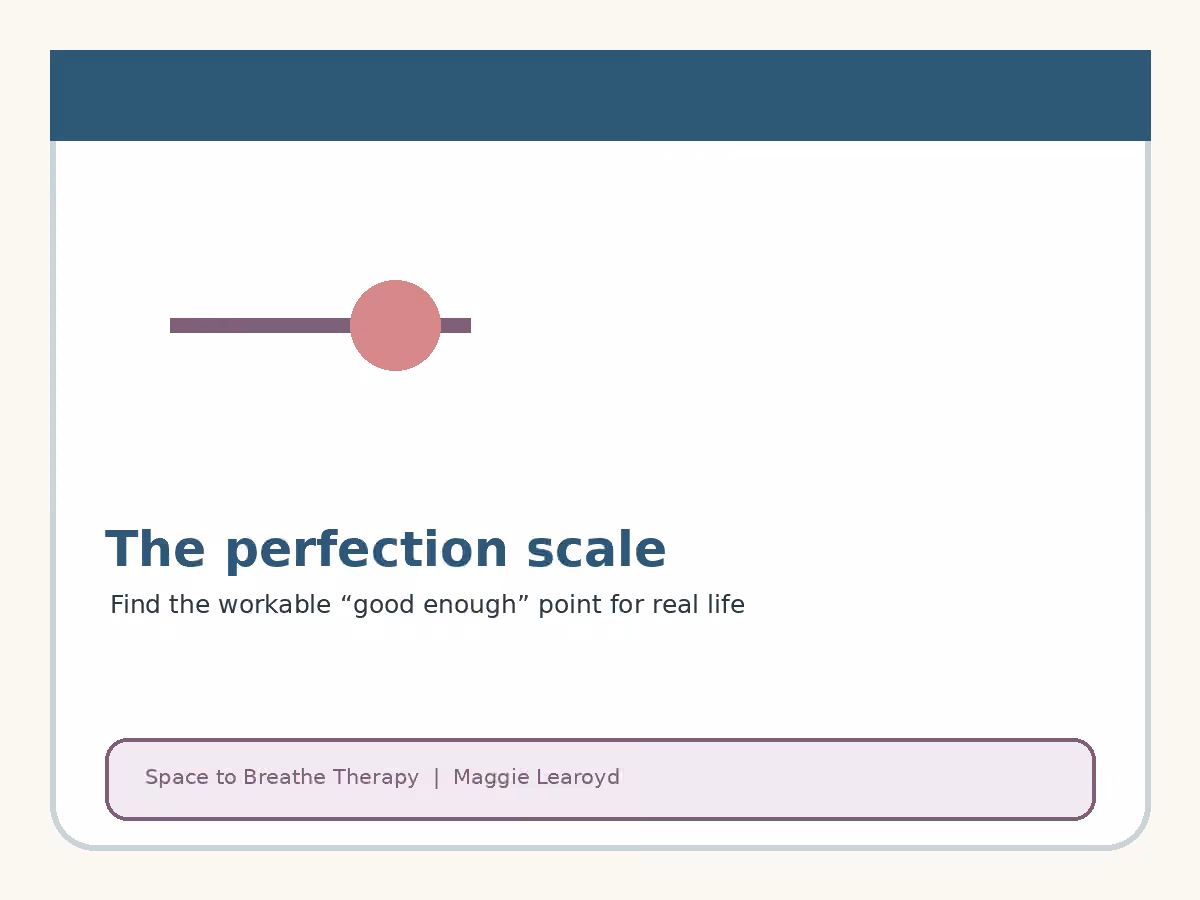 The perfection scale

Find the workable "good enough" point for real life

Space to Breathe Therapy | Maggie Learoyd